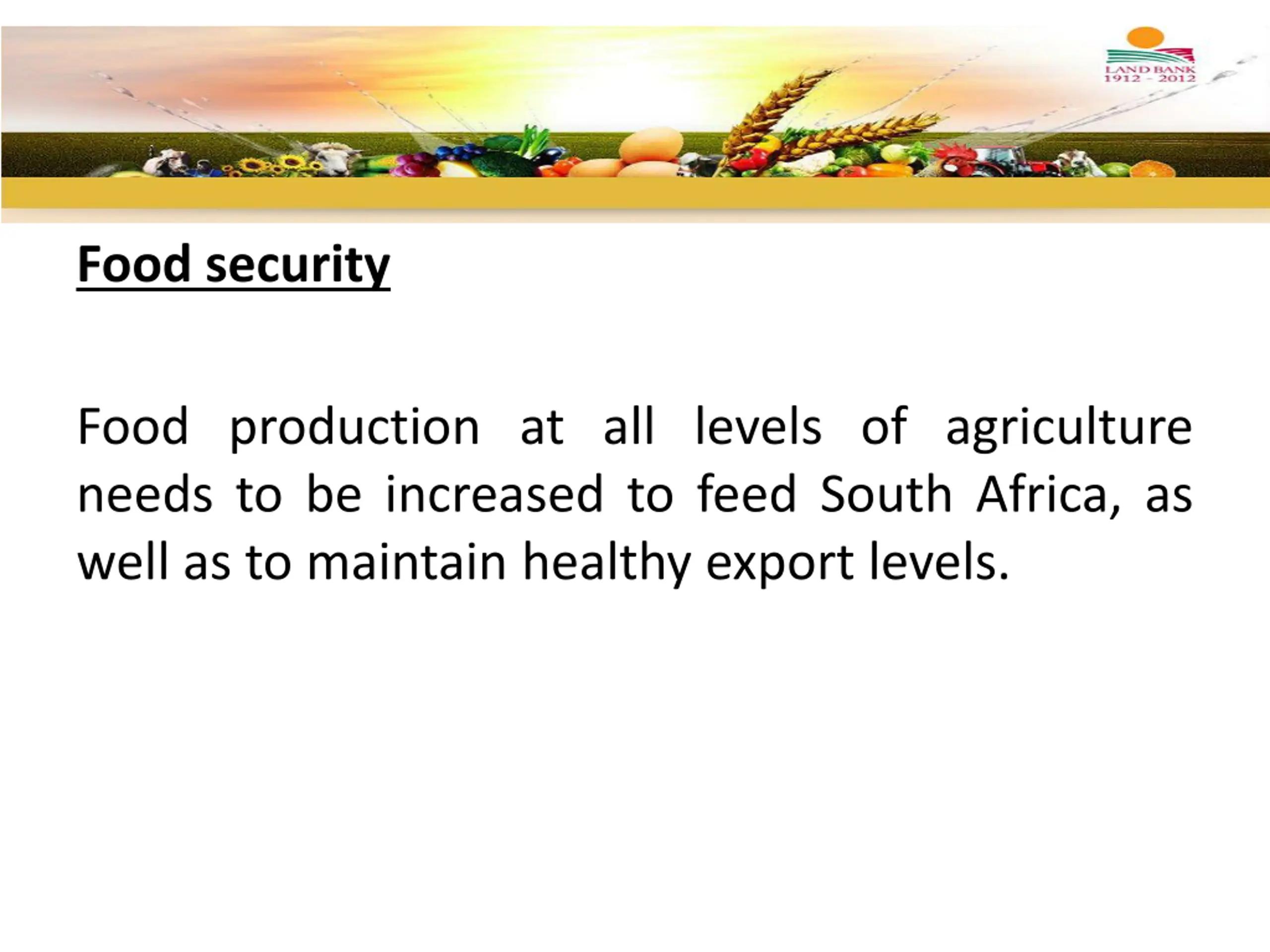 LAND BANK
1912 - 2012

Food security

Food production at all levels of agriculture needs to be increased to feed South Africa, as well as to maintain healthy export levels.